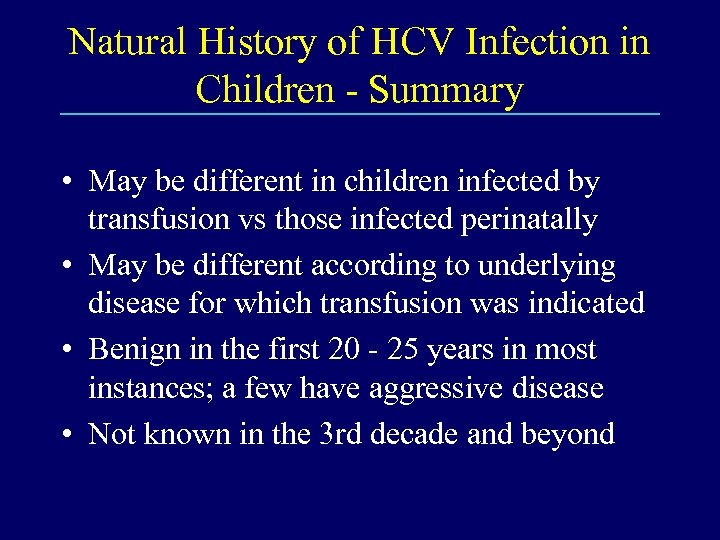 Natural History of HCV Infection in Children - Summary

• May be different in children infected by transfusion vs those infected perinatally

• May be different according to underlying disease for which transfusion was indicated

• Benign in the first 20 - 25 years in most instances; a few have aggressive disease

• Not known in the 3rd decade and beyond